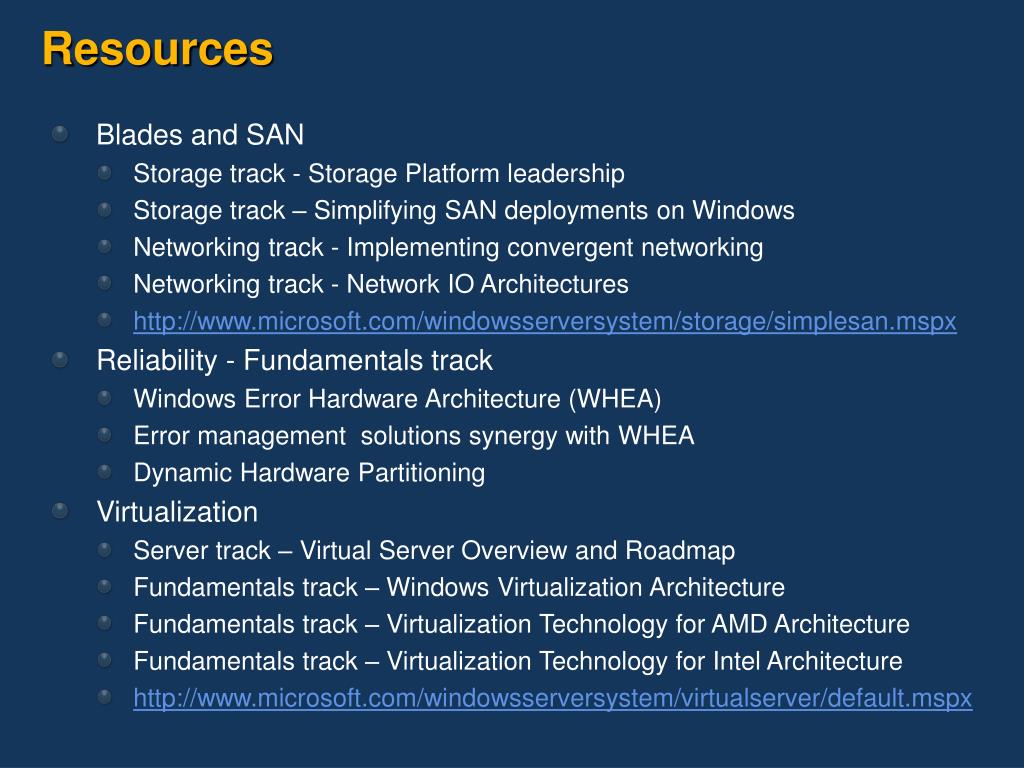 Resources

Blades and SAN

Storage track - Storage Platform leadership

Storage track – Simplifying SAN deployments on Windows

Networking track - Implementing convergent networking

Networking track - Network IO Architectures

http://www.microsoft.com/windowsserversystem/storage/simplesan.mspx

Reliability - Fundamentals track

Windows Error Hardware Architecture (WHEA)

Error management solutions synergy with WHEA

Dynamic Hardware Partitioning

Virtualization

Server track – Virtual Server Overview and Roadmap

Fundamentals track – Windows Virtualization Architecture

Fundamentals track – Virtualization Technology for AMD Architecture

Fundamentals track – Virtualization Technology for Intel Architecture

http://www.microsoft.com/windowsserversystem/virtualserver/default.mspx